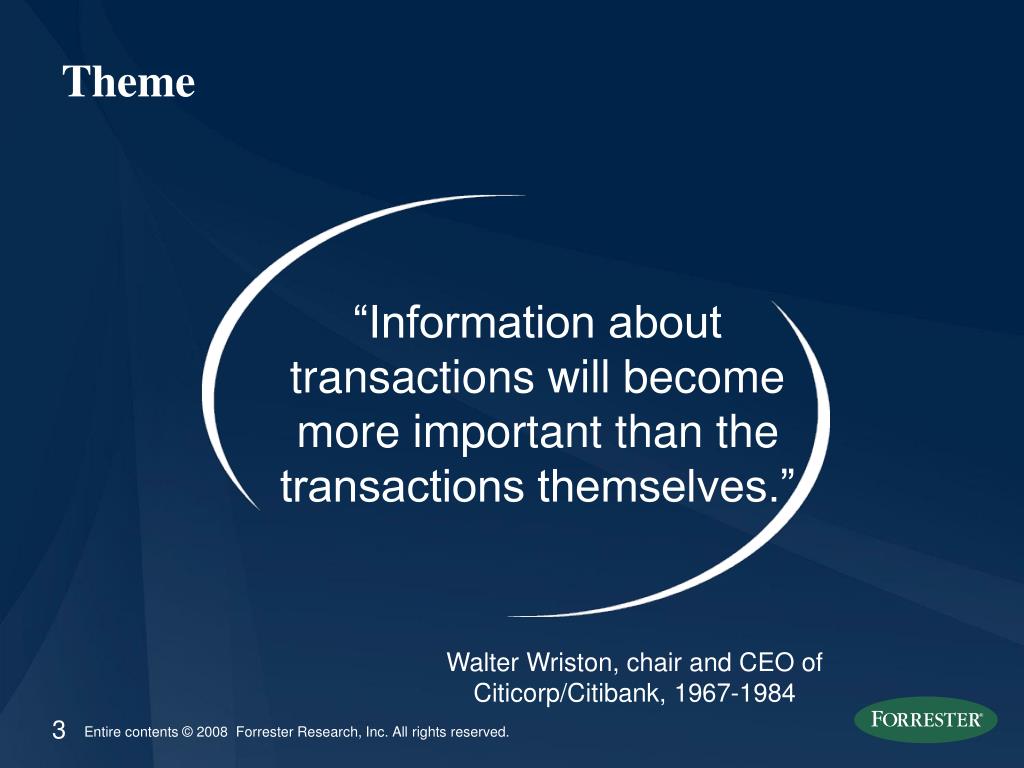 Theme

“Information about transactions will become more important than the transactions themselves.”

Walter Wriston, chair and CEO of Citicorp/Citibank, 1967-1984

3 Entire contents © 2008 Forrester Research, Inc. All rights reserved.

FORRESTER®